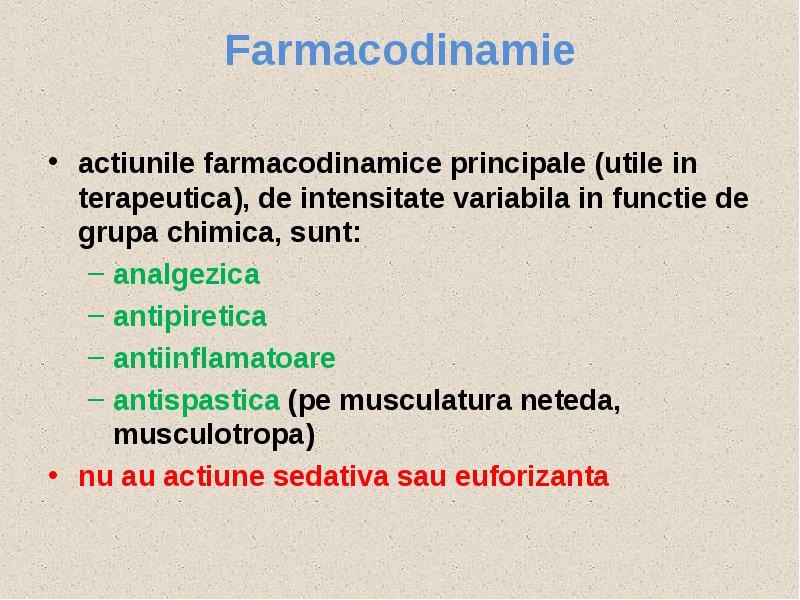 Farmacodinamie

• actiunile farmacodinamice principale (utile in terapeutica), de intensitate variabila in functie de grupa chimica, sunt:
– analgezica
– antipiretica
– antiinflamatoare
– antispastica (pe musculatura neteda, musculotropa)
• nu au actiune sedativa sau euforizanta